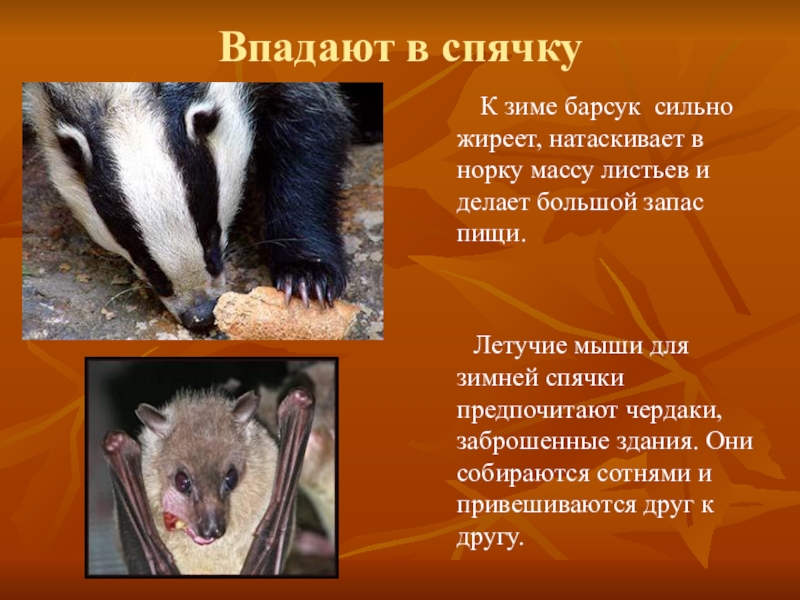 Впадают в спячку

К зиме барсук сильно жиреет, натаскивает в норку массу листьев и делает большой запас пищи.

Летучие мыши для зимней спячки предпочитают чердаки, заброшенные здания. Они собираются сотнями и привешиваются друг к другу.